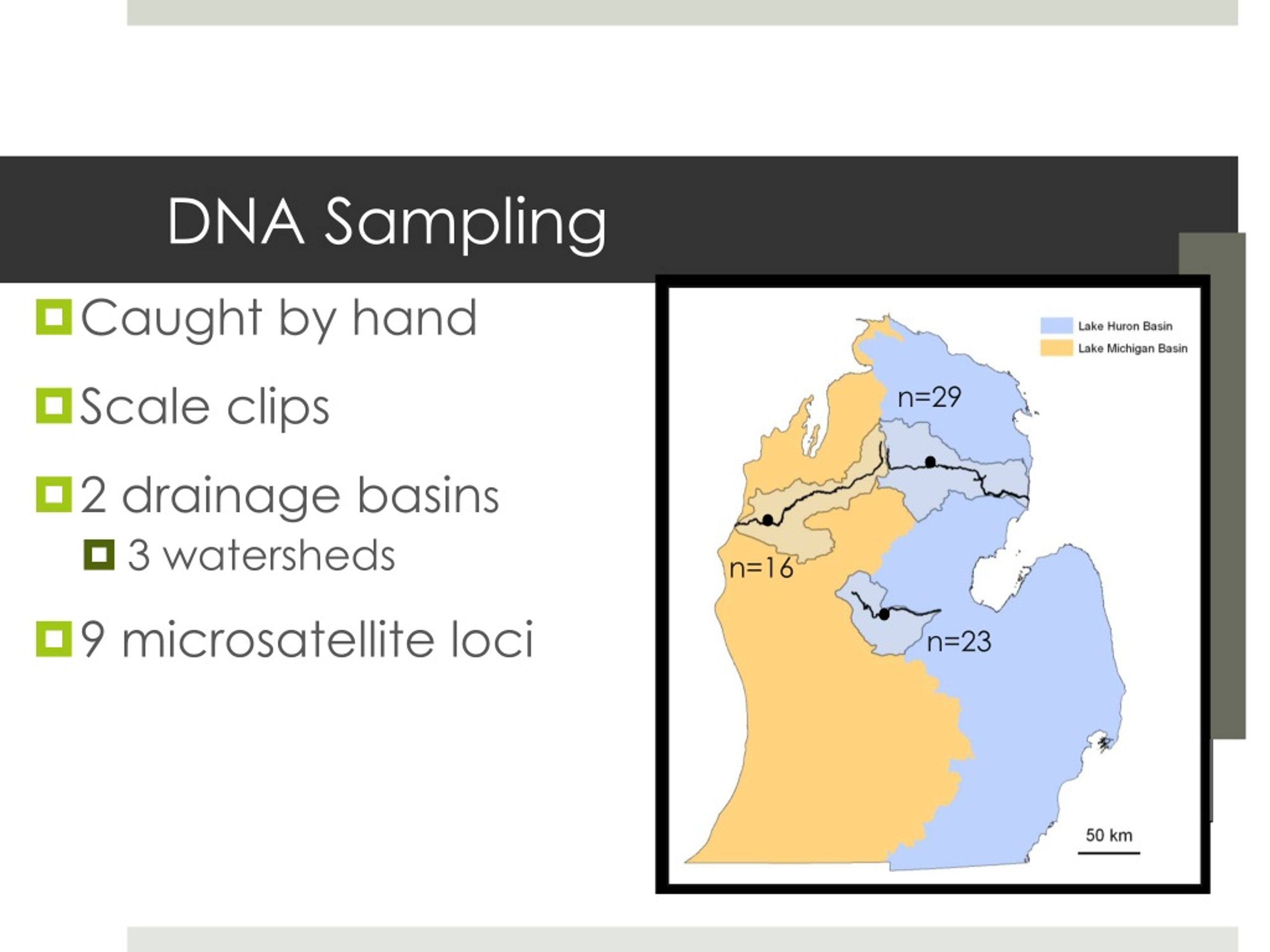 DNA Sampling

Caught by hand

Scale clips

2 drainage basins

3 watersheds

9 microsatellite loci

Lake Huron Basin
Lake Michigan Basin

n=29

n=16

n=23

50 km